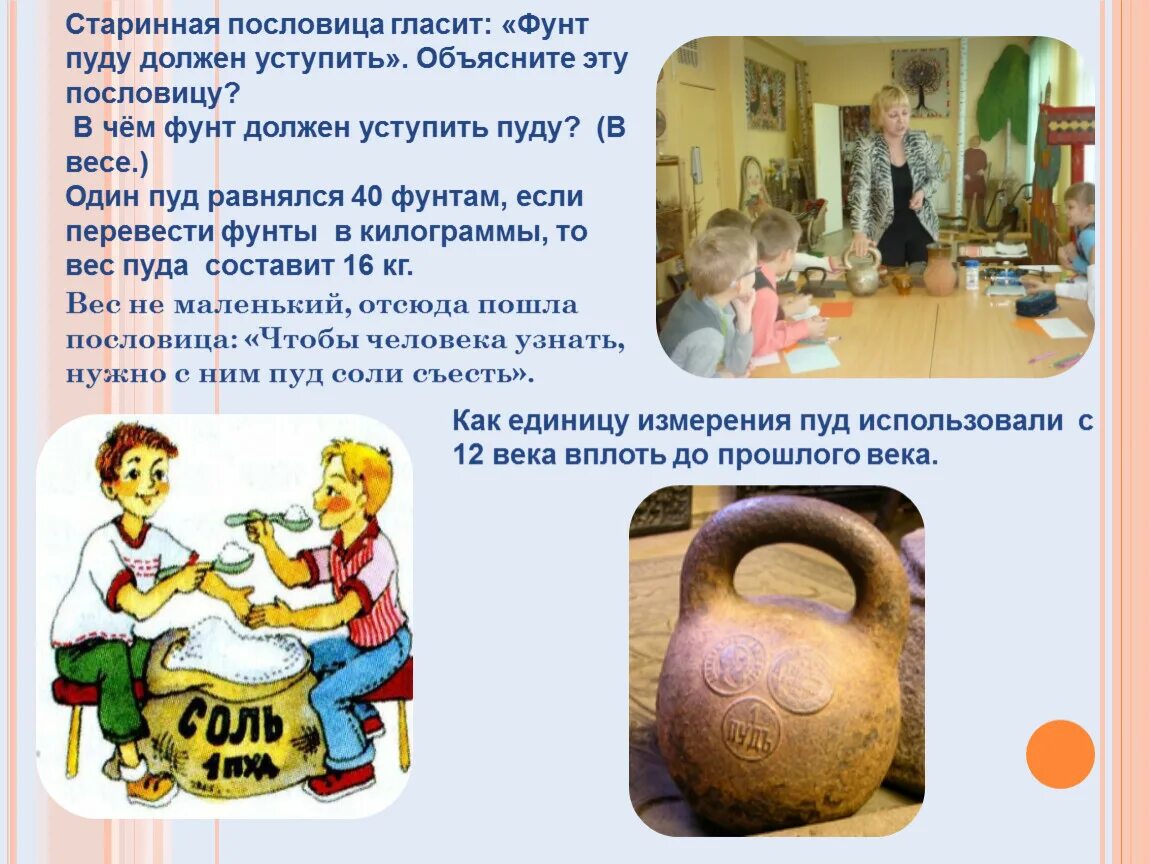 Старинная пословица гласит: «Фунт пуду должен уступить». Объясните эту пословицу?
В чём фунт должен уступить пуду? (В весе.)
Один пуд равнялся 40 фунтам, если перевести фунты в килограммы, то вес пуда составит 16 кг.
Вес не маленький, отсюда пошла пословица: «Чтобы человека узнать, нужно с ним пуд соли съесть».

Как единицу измерения пуд использовали с 12 века вплоть до прошлого века.

СОЛЬ 1 ПУД

1 ПУДЪ